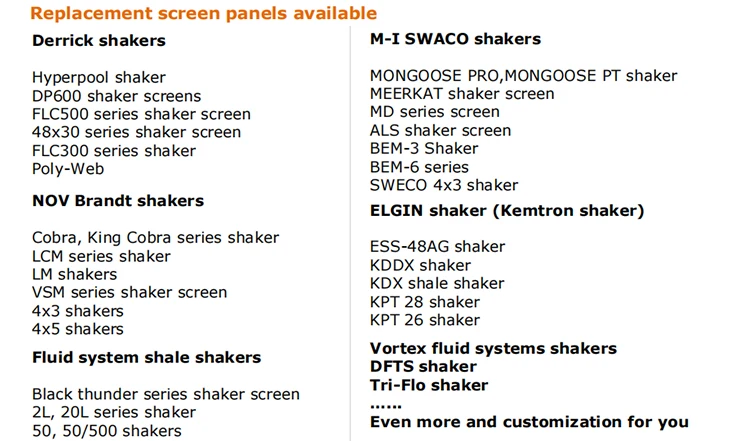 Replacement screen panels available

Derrick shakers

Hyperpool shaker
DP600 shaker screens
FLC500 series shaker screen
48x30 series shaker screen
FLC300 series shaker
Poly-Web

NOV Brandt shakers

Cobra, King Cobra series shaker
LCM series shaker
LM shakers
VSM series shaker screen
4x3 shakers
4x5 shakers

Fluid system shale shakers

Black thunder series shaker screen
2L, 20L series shaker
50, 50/500 shakers

M-I SWACO shakers

MONGOOSE PRO,MONGOOSE PT shaker
MEERKAT shaker screen
MD series screen
ALS shaker screen
BEM-3 Shaker
BEM-6 series
SWECO 4x3 shaker

ELGIN shaker (Kemtron shaker)

ESS-48AG shaker
KDDX shaker
KDX shale shaker
KPT 28 shaker
KPT 26 shaker

Vortex fluid systems shakers
DFTS shaker
Tri-Flo shaker
......
Even more and customization for you